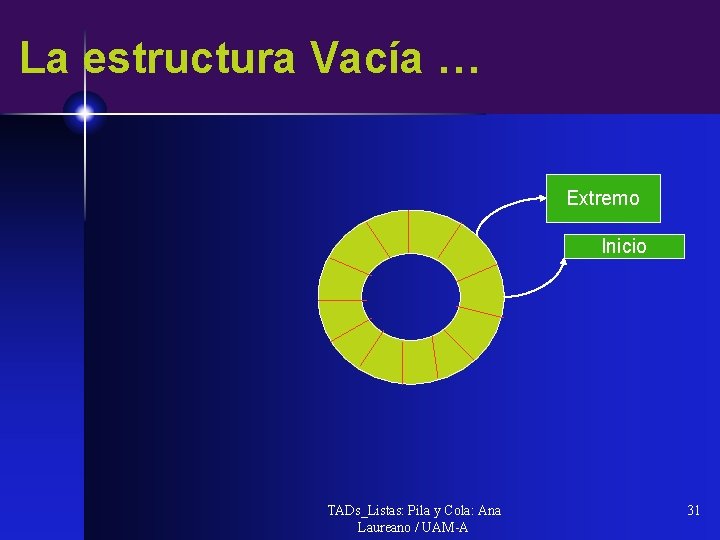 La estructura Vacía …

Extremo

Inicio

TADs_Listas: Pila y Cola: Ana Laureano / UAM-A

31